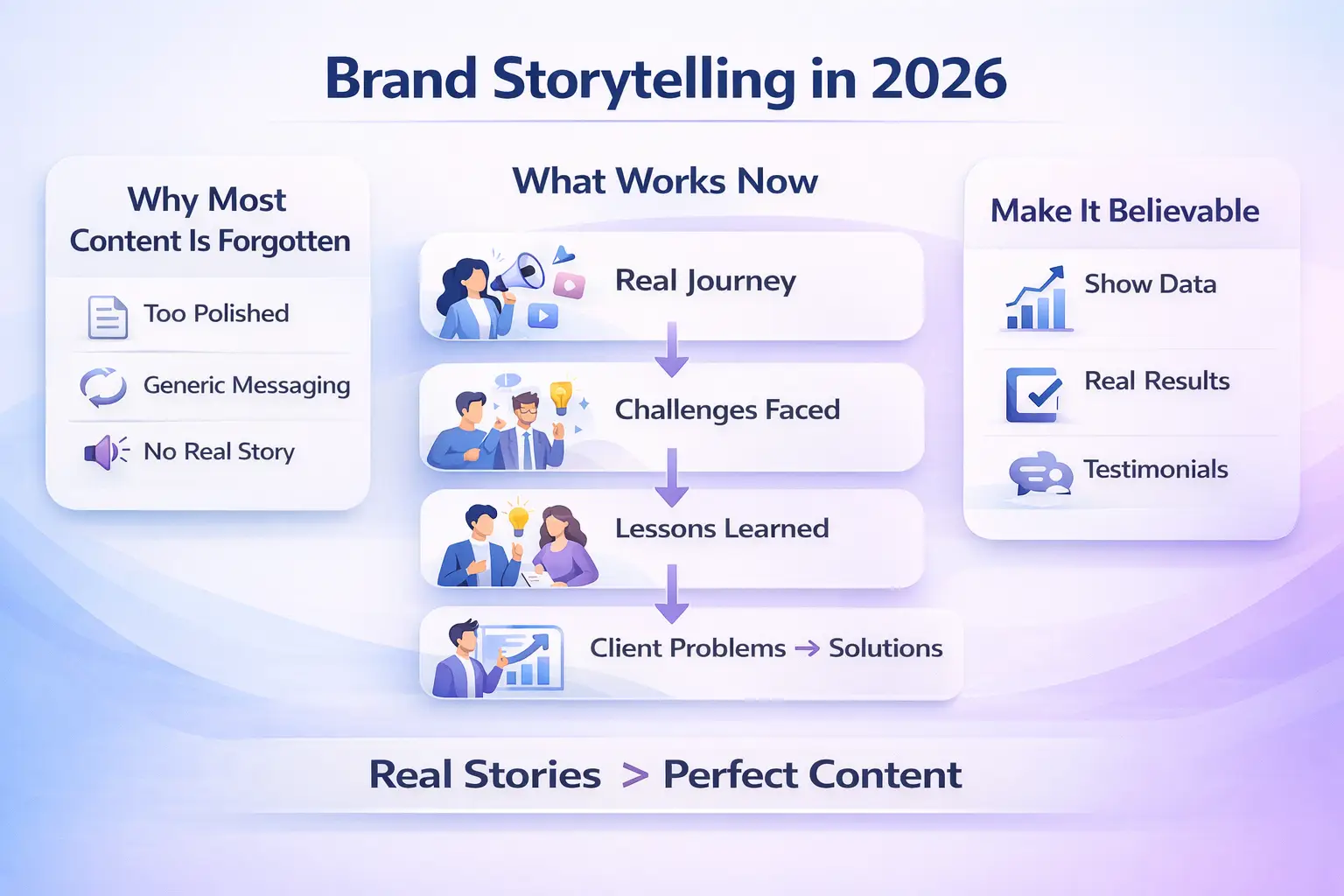 Brand Storytelling in 2026

Why Most Content Is Forgotten

Too Polished

Generic Messaging

No Real Story

What Works Now

Real Journey

Challenges Faced

Lessons Learned

Client Problems → Solutions

Make It Believable

Show Data

Real Results

Testimonials

Real Stories > Perfect Content